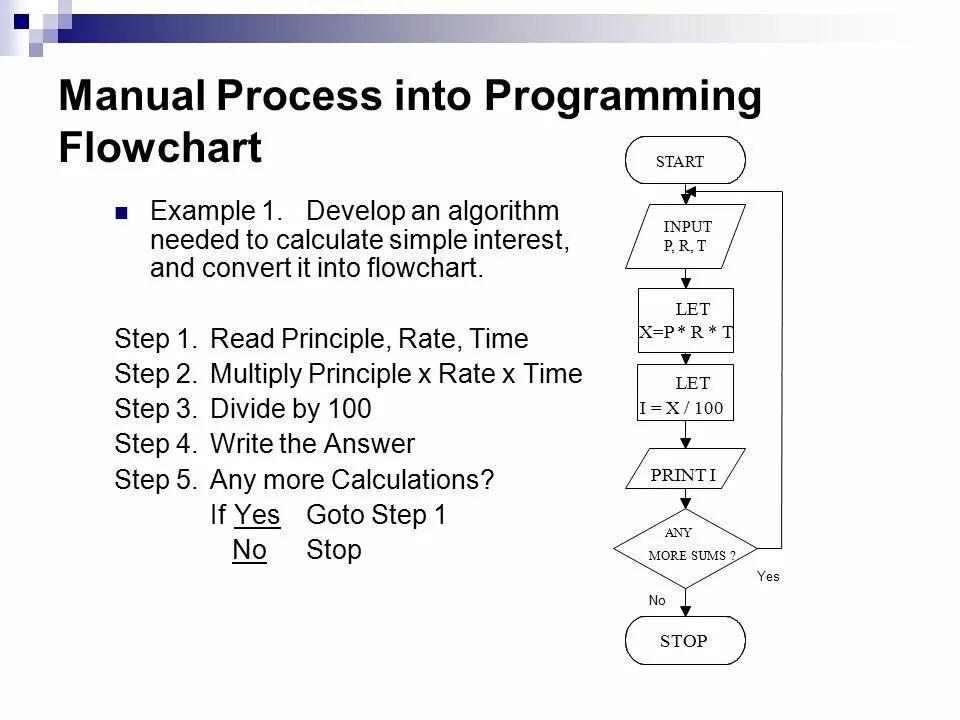 Manual Process into Programming Flowchart

Example 1. Develop an algorithm needed to calculate simple interest, and convert it into flowchart.

Step 1. Read Principle, Rate, Time
Step 2. Multiply Principle x Rate x Time
Step 3. Divide by 100
Step 4. Write the Answer
Step 5. Any more Calculations?
If Yes Goto Step 1
No Stop

START

INPUT
P, R, T

LET
X=P * R * T

LET
I = X / 100

PRINT I

ANY
MORE SUMS ?

Yes

No

STOP